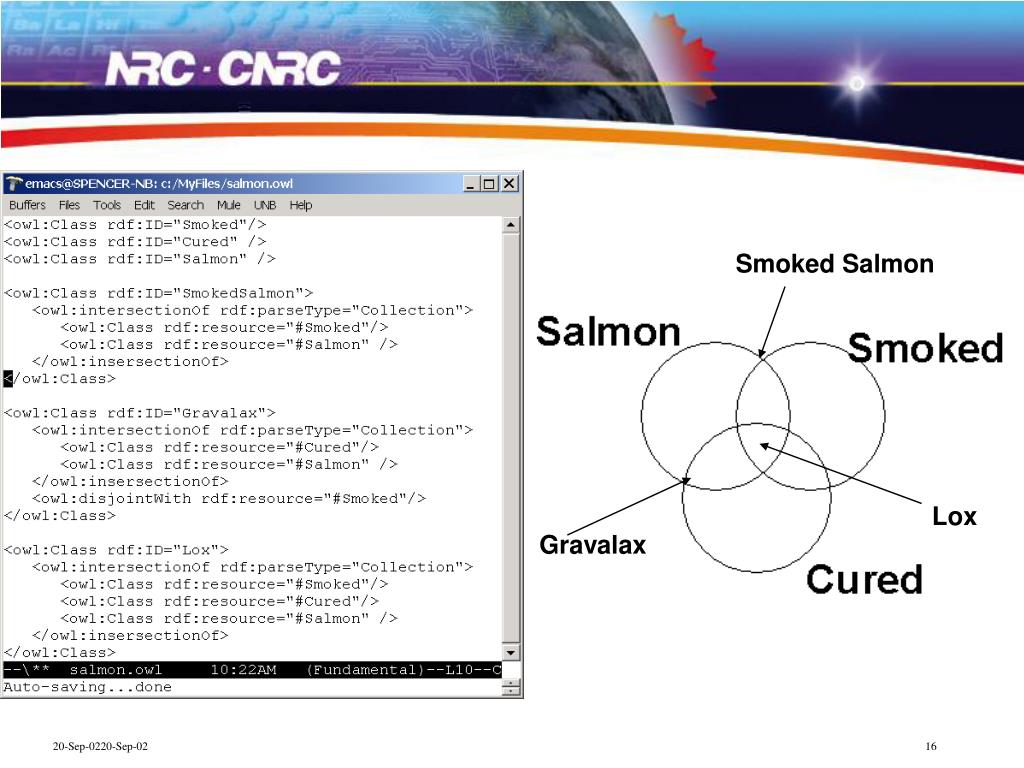 NRC · CNRC

emacs@SPENCER-NB: c:/MyFiles/salmon.owl

Buffers Files Tools Edit Search Mule UNB Help

<owl:Class rdf:ID="Smoked"/>
<owl:Class rdf:ID="Cured" />
<owl:Class rdf:ID="Salmon" />

<owl:Class rdf:ID="SmokedSalmon">
<owl:intersectionOf rdf:parseType="Collection">
<owl:Class rdf:resource="#Smoked"/>
<owl:Class rdf:resource="#Salmon" />
</owl:insersectionOf>
</owl:Class>

<owl:Class rdf:ID="Gravalax">
<owl:intersectionOf rdf:parseType="Collection">
<owl:Class rdf:resource="#Cured"/>
<owl:Class rdf:resource="#Salmon" />
</owl:insersectionOf>
<owl:disjointWith rdf:resource="#Smoked"/>
</owl:Class>

<owl:Class rdf:ID="Lox">
<owl:intersectionOf rdf:parseType="Collection">
<owl:Class rdf:resource="#Smoked"/>
<owl:Class rdf:resource="#Cured"/>
<owl:Class rdf:resource="#Salmon" />
</owl:insersectionOf>
</owl:Class>
--\** salmon.owl 10:22AM (Fundamental)--L10--C
Auto-saving...done

Smoked Salmon

Salmon

Smoked

Lox

Gravalax

Cured

20-Sep-0220-Sep-02

16